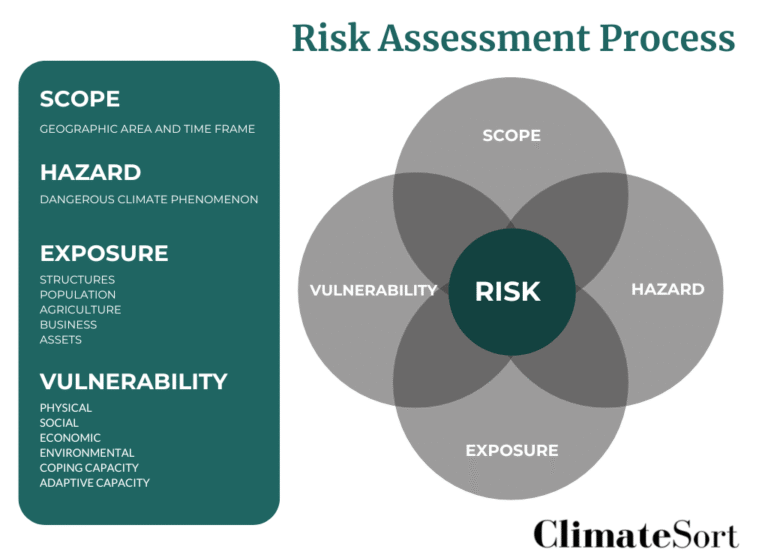 Risk Assessment Process

SCOPE
GEOGRAPHIC AREA AND TIME FRAME

HAZARD
DANGEROUS CLIMATE PHENOMENON

EXPOSURE
STRUCTURES
POPULATION
AGRICULTURE
BUSINESS
ASSETS

VULNERABILITY
PHYSICAL
SOCIAL
ECONOMIC
ENVIRONMENTAL
COPING CAPACITY
ADAPTIVE CAPACITY

SCOPE
VULNERABILITY
RISK
HAZARD
EXPOSURE

ClimateSort